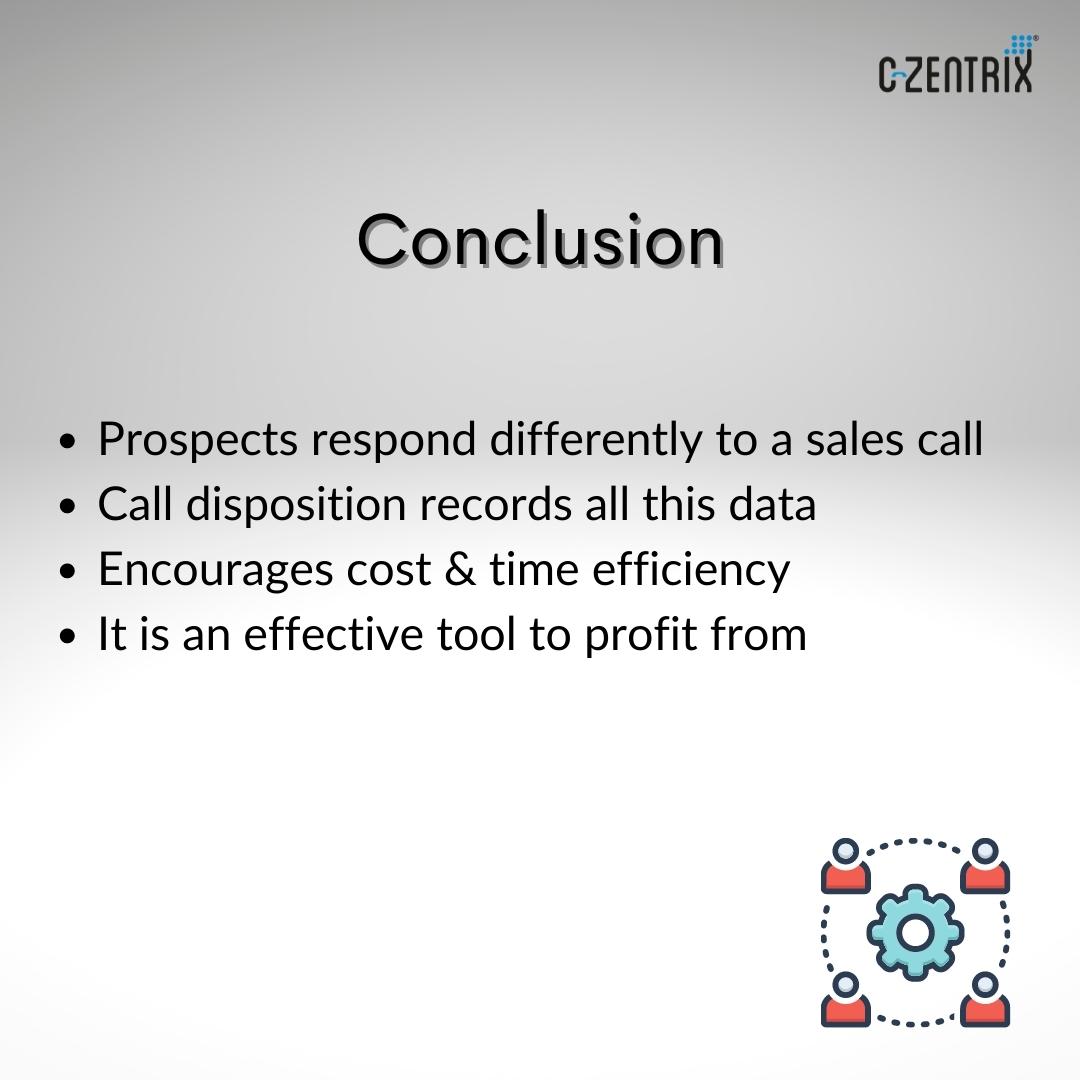 C-ZENTRIX

Conclusion

- Prospects respond differently to a sales call
- Call disposition records all this data
- Encourages cost & time efficiency
- It is an effective tool to profit from